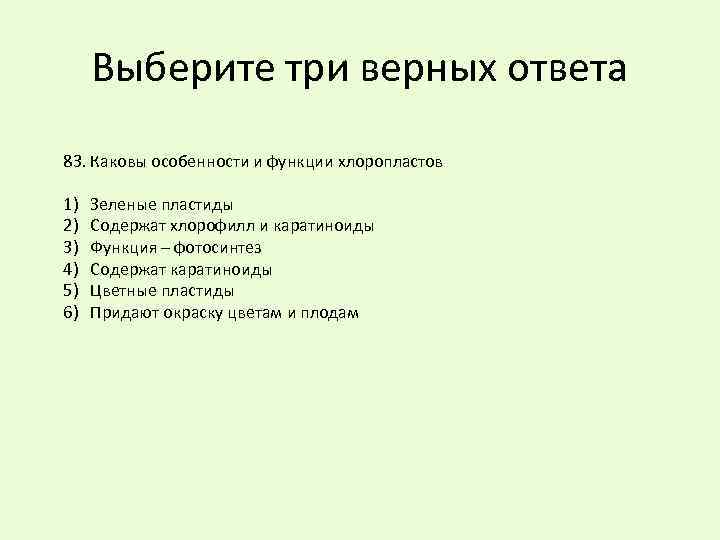 Выберите три верных ответа

83. Каковы особенности и функции хлоропластов

1) Зеленые пластиды
2) Содержат хлорофилл и каратиноиды
3) Функция – фотосинтез
4) Содержат каратиноиды
5) Цветные пластиды
6) Придают окраску цветам и плодам